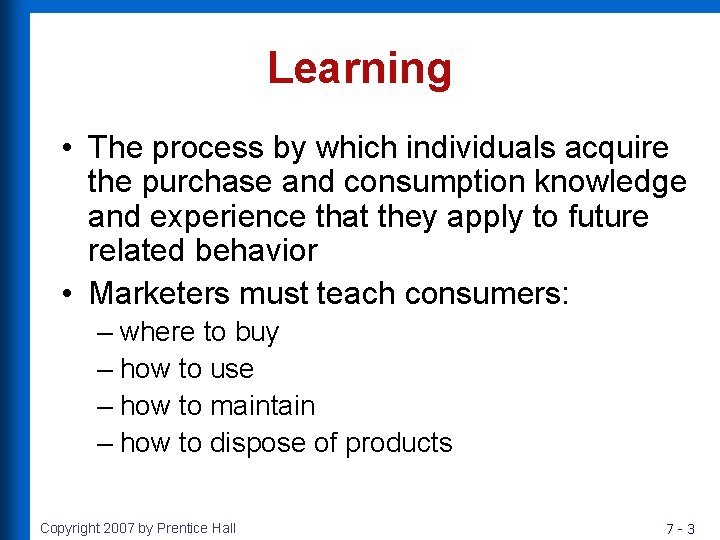 Learning

• The process by which individuals acquire the purchase and consumption knowledge and experience that they apply to future related behavior
• Marketers must teach consumers:
– where to buy
– how to use
– how to maintain
– how to dispose of products

Copyright 2007 by Prentice Hall

7 - 3